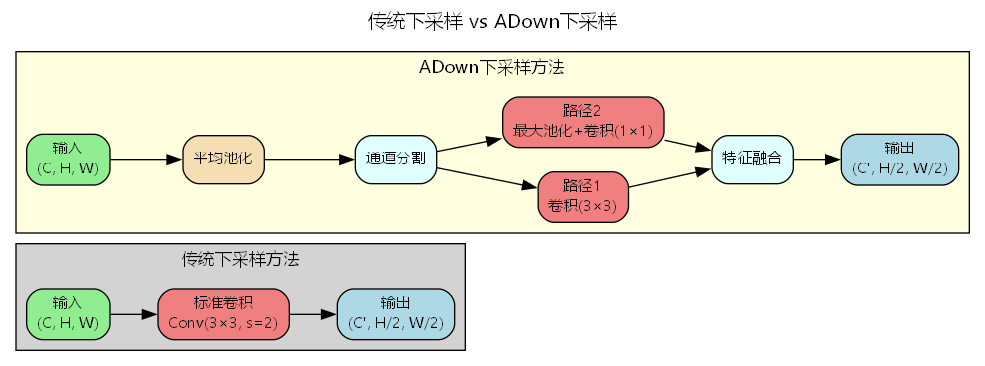 传统下采样 vs ADown下采样

ADown下采样方法

输入
(C, H, W)

平均池化

通道分割

路径2
最大池化+卷积(1×1)

路径1
卷积(3×3)

特征融合

输出
(C', H/2, W/2)

传统下采样方法

输入
(C, H, W)

标准卷积
Conv(3×3, s=2)

输出
(C', H/2, W/2)